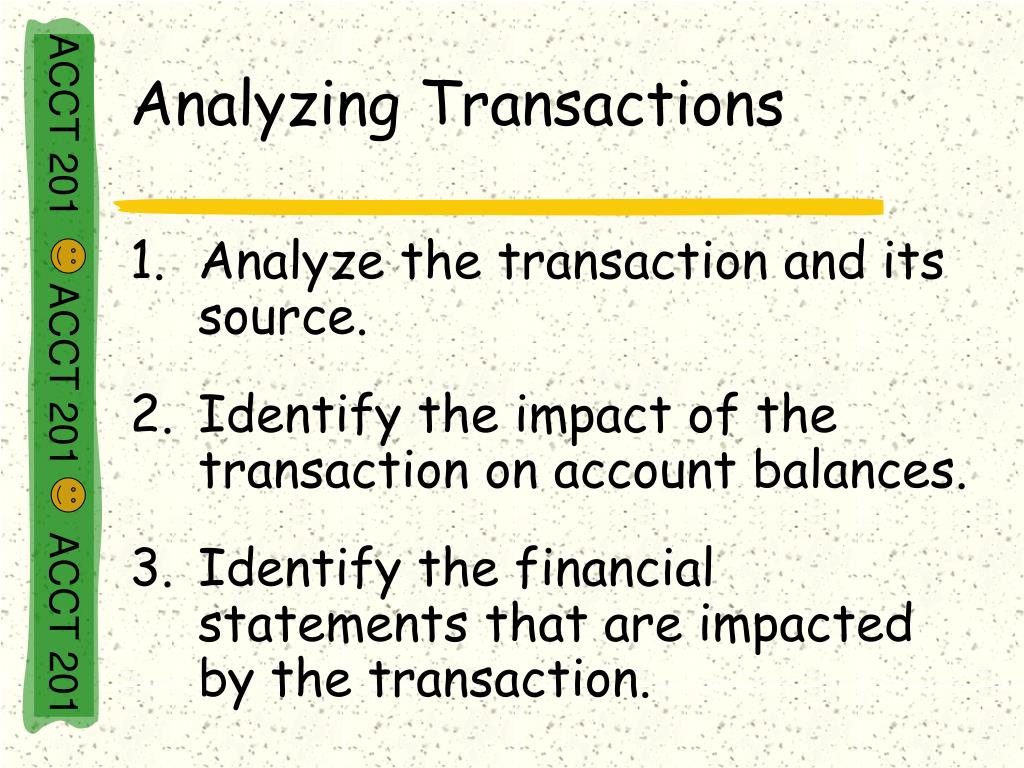 ACCT 201 ACCT 201 ACCT 201

Analyzing Transactions

1. Analyze the transaction and its source.

2. Identify the impact of the transaction on account balances.

3. Identify the financial statements that are impacted by the transaction.